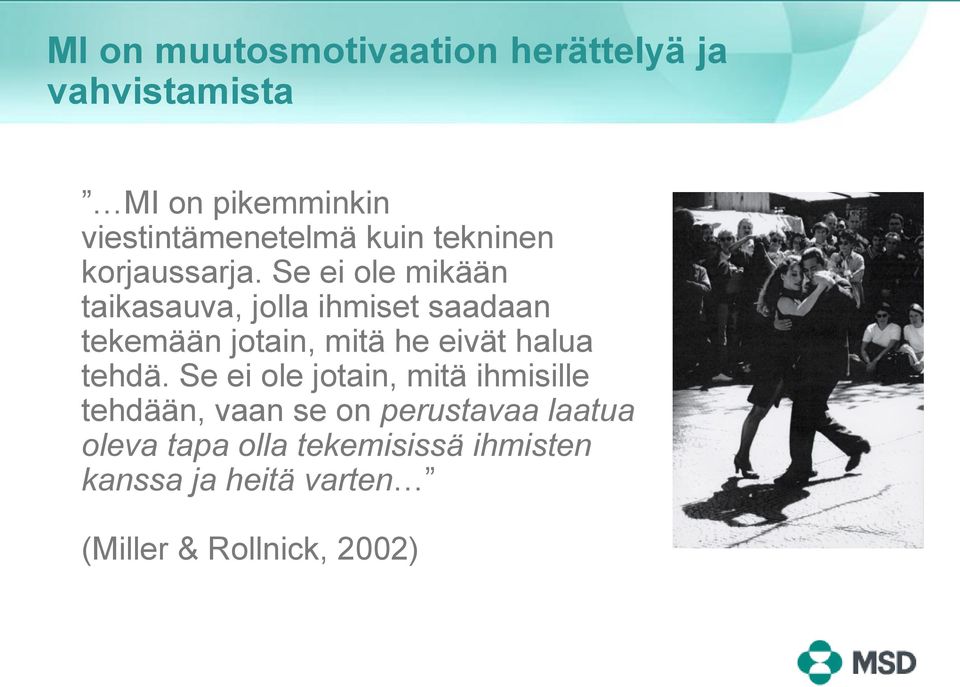 MI on muutosmotivaation herättelyä ja vahvistamista

”…MI on pikemminkin viestintämenetelmä kuin tekninen korjaussarja. Se ei ole mikään taikasauva, jolla ihmiset saadaan tekemään jotain, mitä he eivät halua tehdä. Se ei ole jotain, mitä ihmisille tehdään, vaan se on perustavaa laatua oleva tapa olla tekemisissä ihmisten kanssa ja heitä varten…”

(Miller & Rollnick, 2002)

MSD